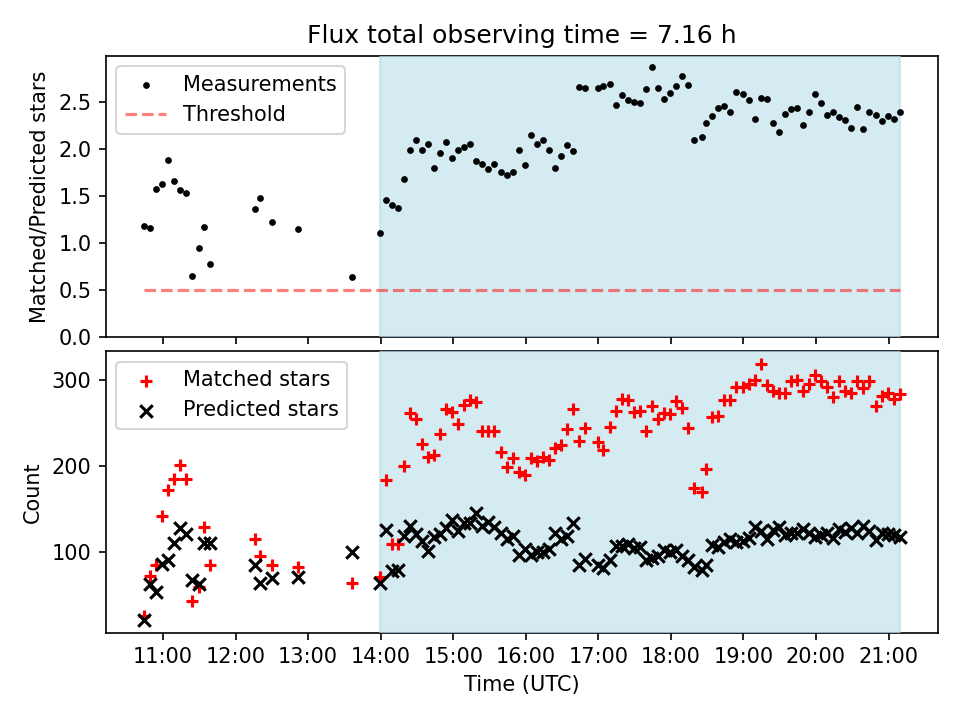 Flux total observing time = 7.16 h

Measurements
Threshold

Matched/Predicted stars

2.5
2.0
1.5
1.0
0.5
0.0

Matched stars
Predicted stars

Count

300
200
100

11:00 12:00 13:00 14:00 15:00 16:00 17:00 18:00 19:00 20:00 21:00

Time (UTC)